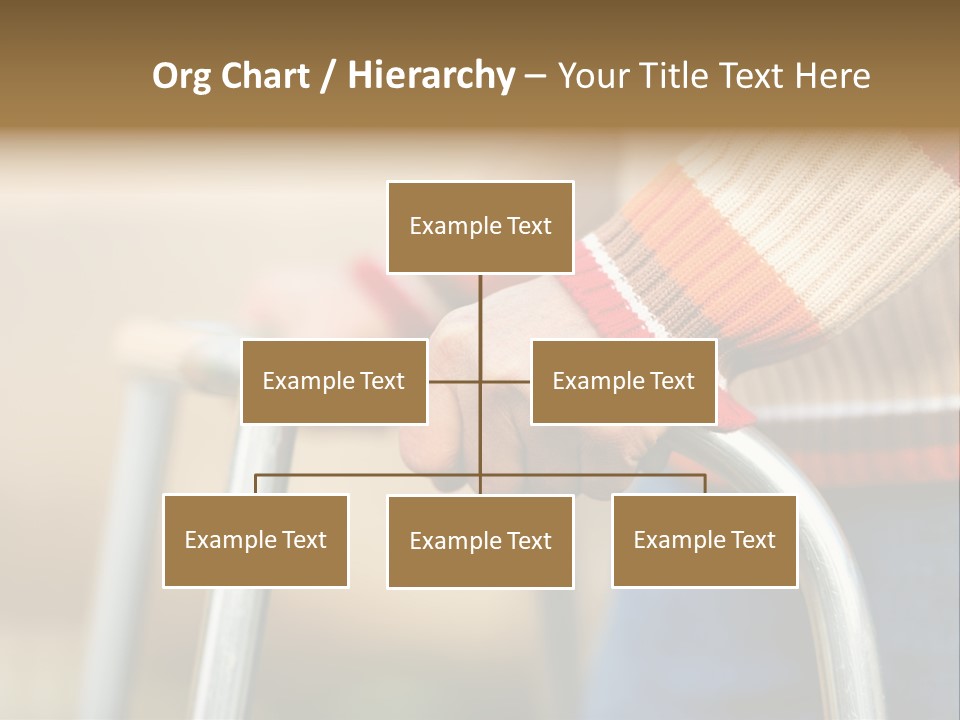 Org Chart / Hierarchy – Your Title Text Here

Example Text

Example Text

Example Text

Example Text

Example Text

Example Text